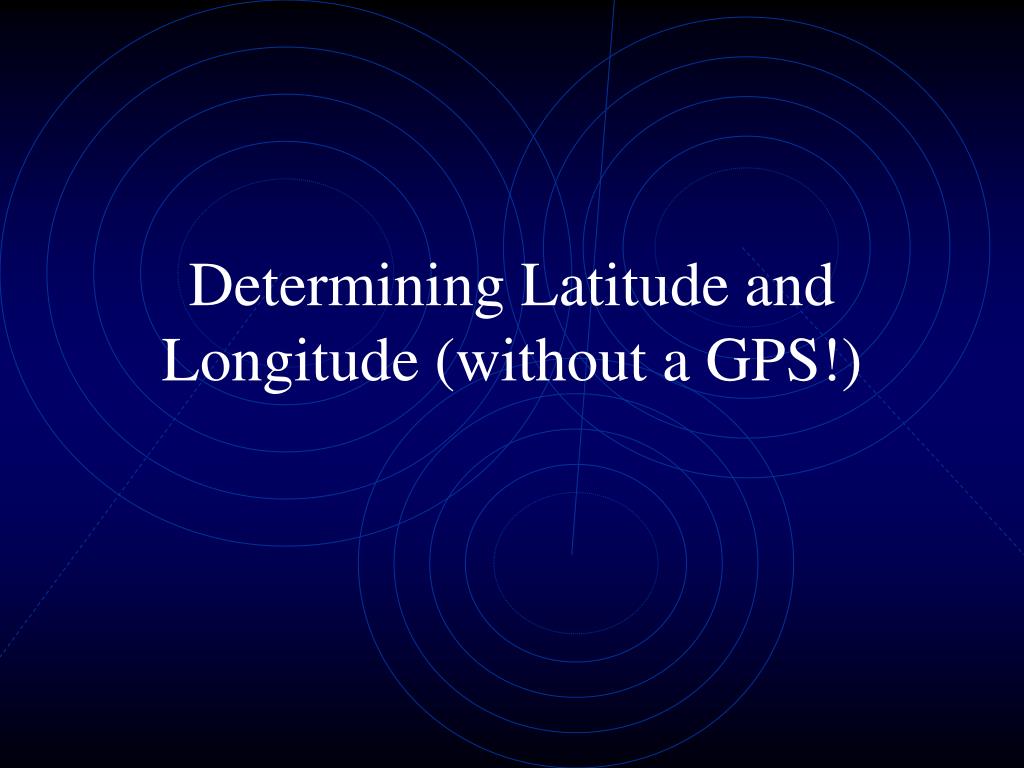 Determining Latitude and Longitude (without a GPS!)